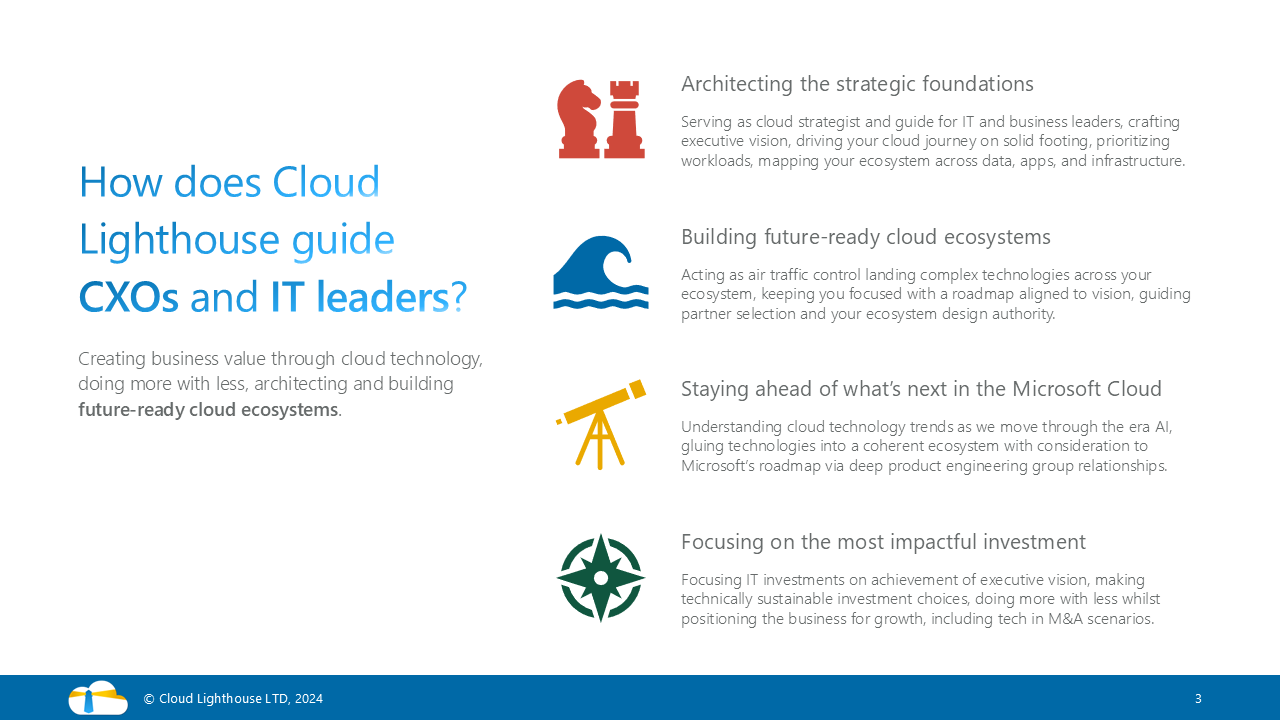 How does Cloud Lighthouse guide CXOs and IT leaders?

Creating business value through cloud technology, doing more with less, architecting and building future-ready cloud ecosystems.

Architecting the strategic foundations

Serving as cloud strategist and guide for IT and business leaders, crafting executive vision, driving your cloud journey on solid footing, prioritizing workloads, mapping your ecosystem across data, apps, and infrastructure.

Building future-ready cloud ecosystems

Acting as air traffic control landing complex technologies across your ecosystem, keeping you focused with a roadmap aligned to vision, guiding partner selection and your ecosystem design authority.

Staying ahead of what's next in the Microsoft Cloud

Understanding cloud technology trends as we move through the era AI, gluing technologies into a coherent ecosystem with consideration to Microsoft's roadmap via deep product engineering group relationships.

Focusing on the most impactful investment

Focusing IT investments on achievement of executive vision, making technically sustainable investment choices, doing more with less whilst positioning the business for growth, including tech in M&A scenarios.

© Cloud Lighthouse LTD, 2024

3